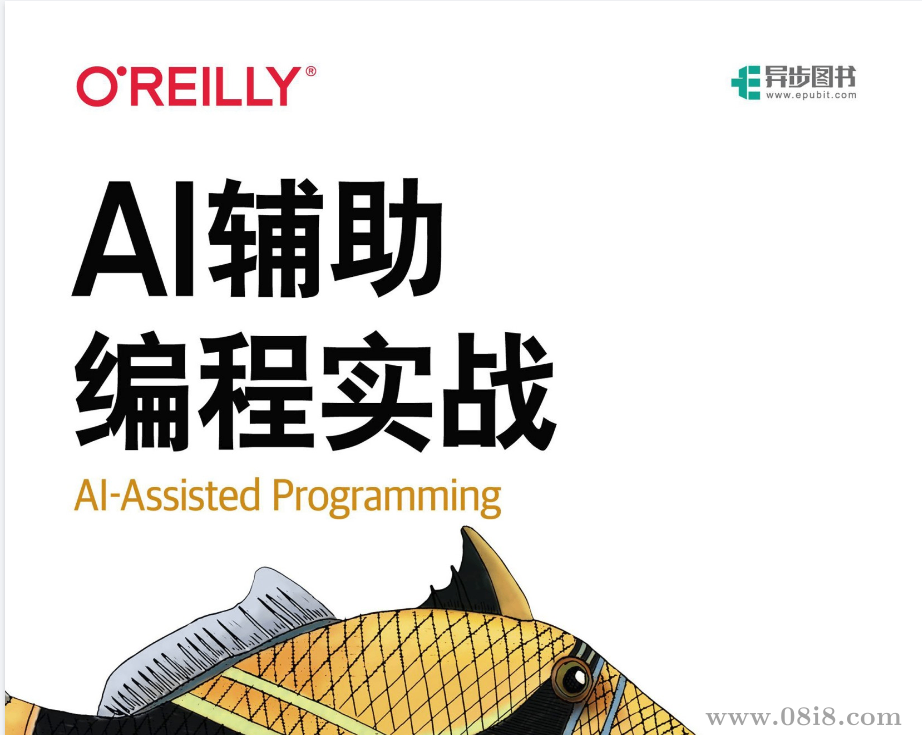 O'REILLY®

异步图书
www.epubit.com

AI辅助
编程实战

AI-Assisted Programming

www.0818.com